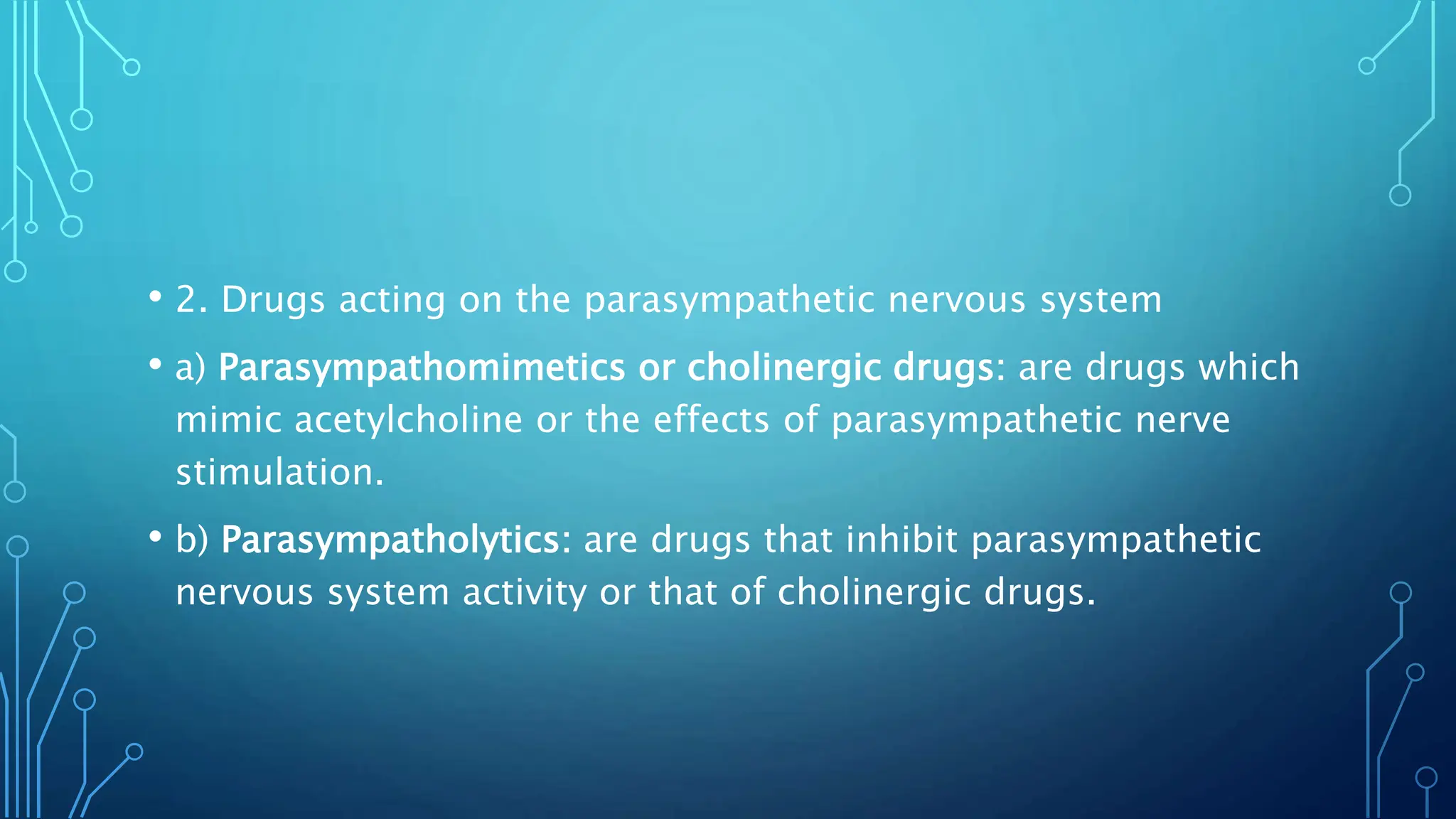 • 2. Drugs acting on the parasympathetic nervous system

• a) Parasympathomimetics or cholinergic drugs: are drugs which mimic acetylcholine or the effects of parasympathetic nerve stimulation.

• b) Parasympatholytics: are drugs that inhibit parasympathetic nervous system activity or that of cholinergic drugs.